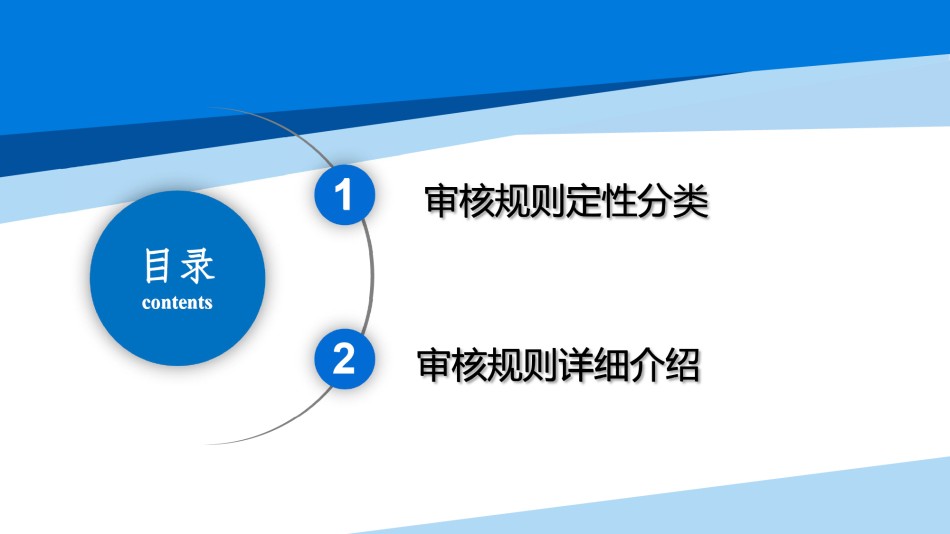 目录
contents

1 审核规则定性分类

2 审核规则详细介绍